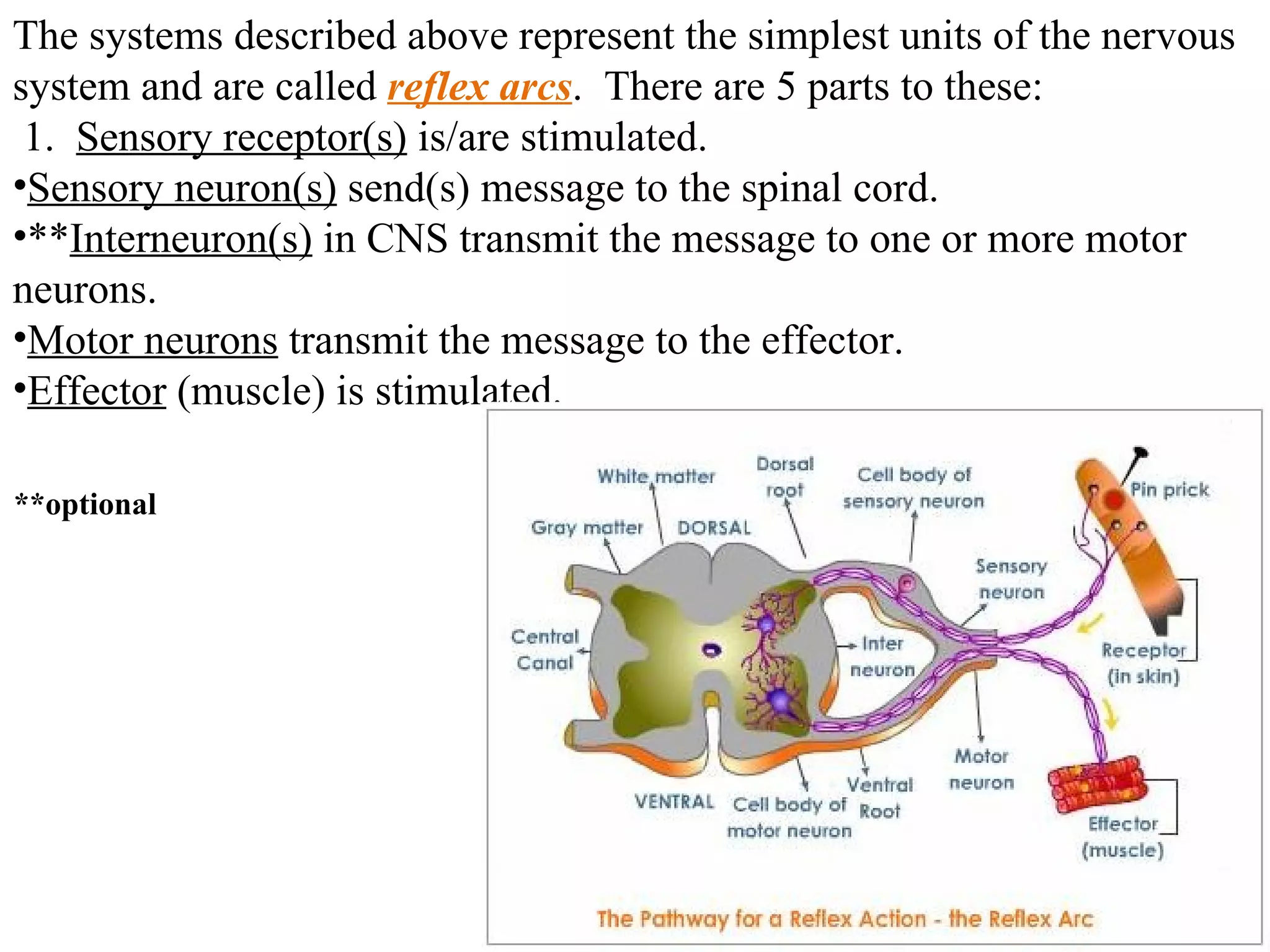 The systems described above represent the simplest units of the nervous system and are called reflex arcs. There are 5 parts to these:

1. Sensory receptor(s) is/are stimulated.
•Sensory neuron(s) send(s) message to the spinal cord.
•**Interneuron(s) in CNS transmit the message to one or more motor neurons.
•Motor neurons transmit the message to the effector.
•Effector (muscle) is stimulated.

**optional

White matter
Dorsal root
Cell body of sensory neuron
Pin prick
Gray matter
DORSAL
Sensory neuron
Central Canal
Inter neuron
Receptor (in skin)
Motor neuron
Ventral Root
VENTRAL
Cell body of motor neuron
Effector (muscle)

The Pathway for a Reflex Action - the Reflex Arc